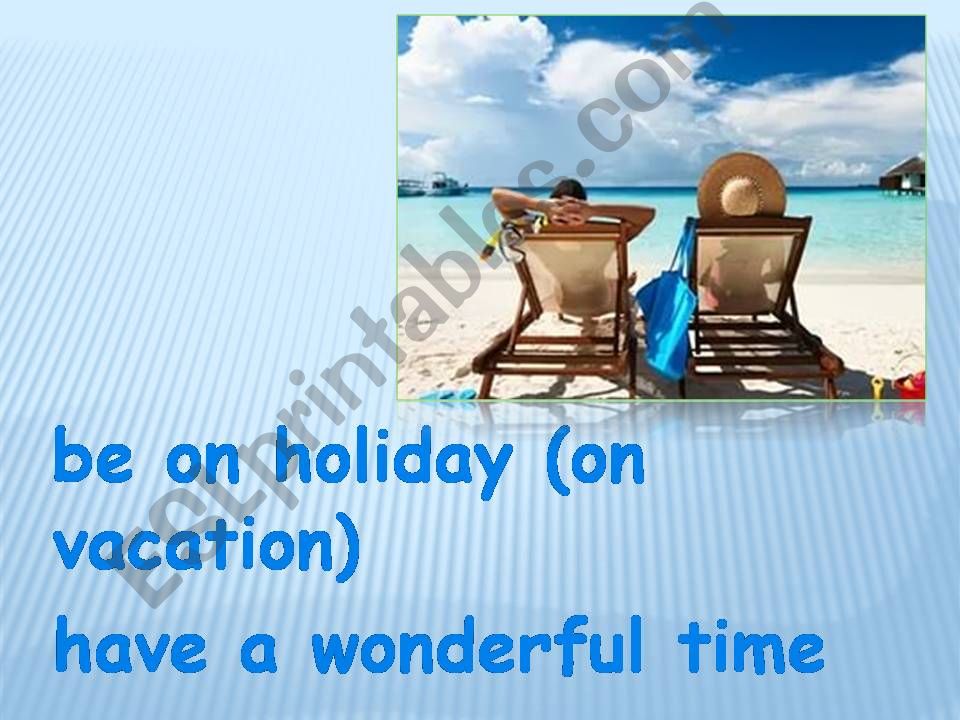 ESLprintables.com

be on holiday (on vacation)

have a wonderful time